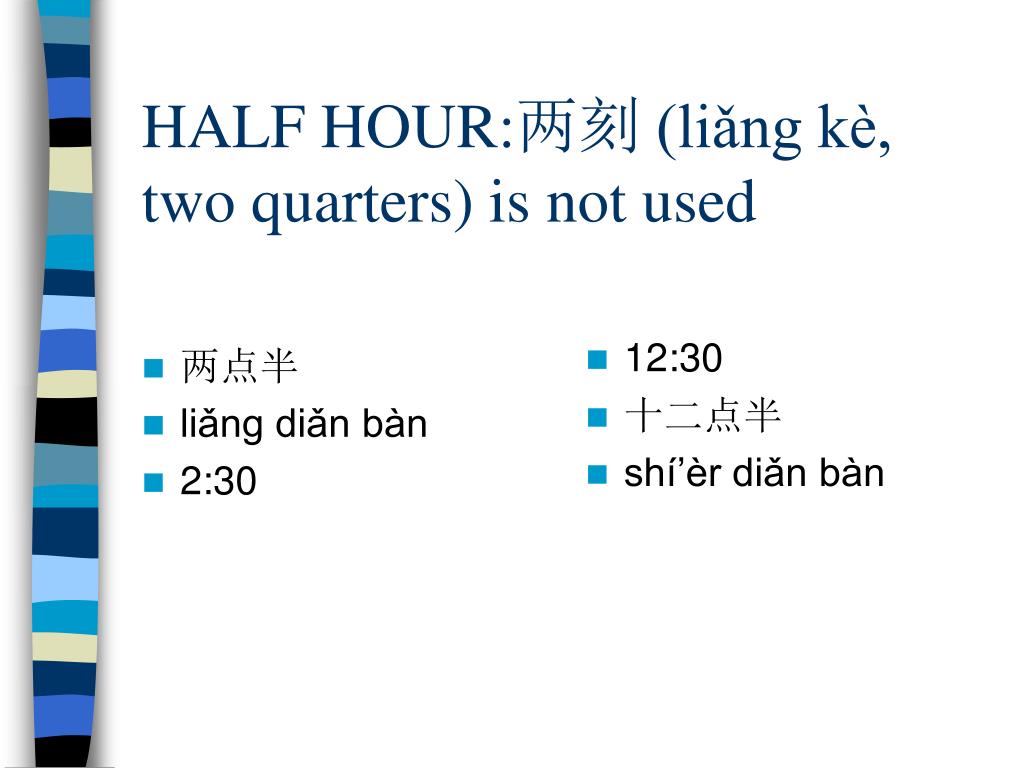 HALF HOUR:两刻 (liǎng kè, two quarters) is not used

- 两点半
- liǎng diǎn bàn
- 2:30

- 12:30
- 十二点半
- shí’èr diǎn bàn